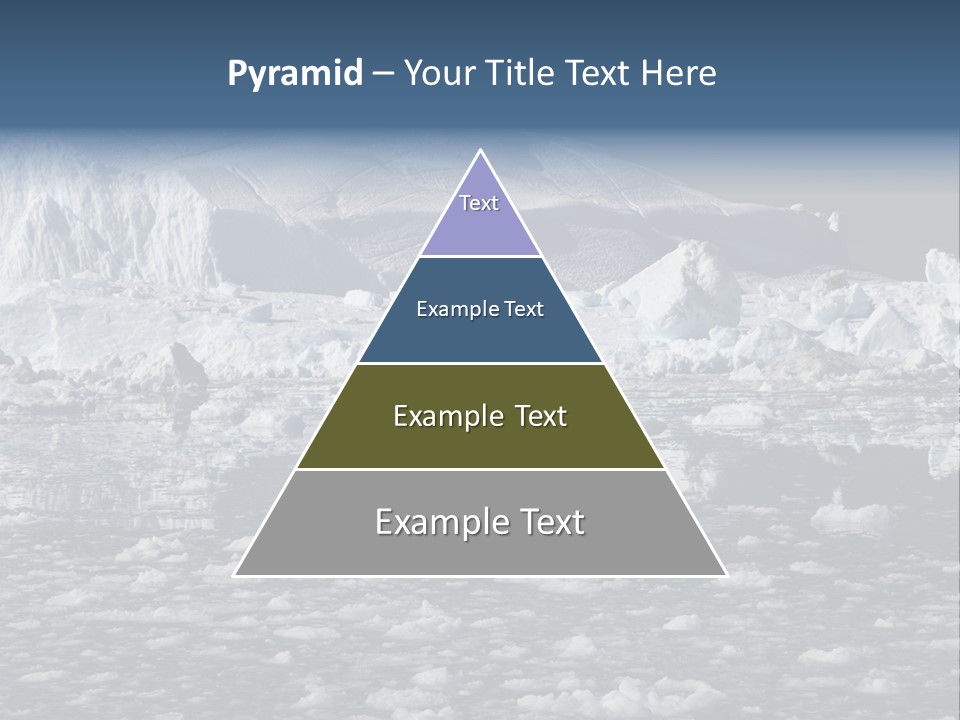 Pyramid – Your Title Text Here

Text

Example Text

Example Text

Example Text